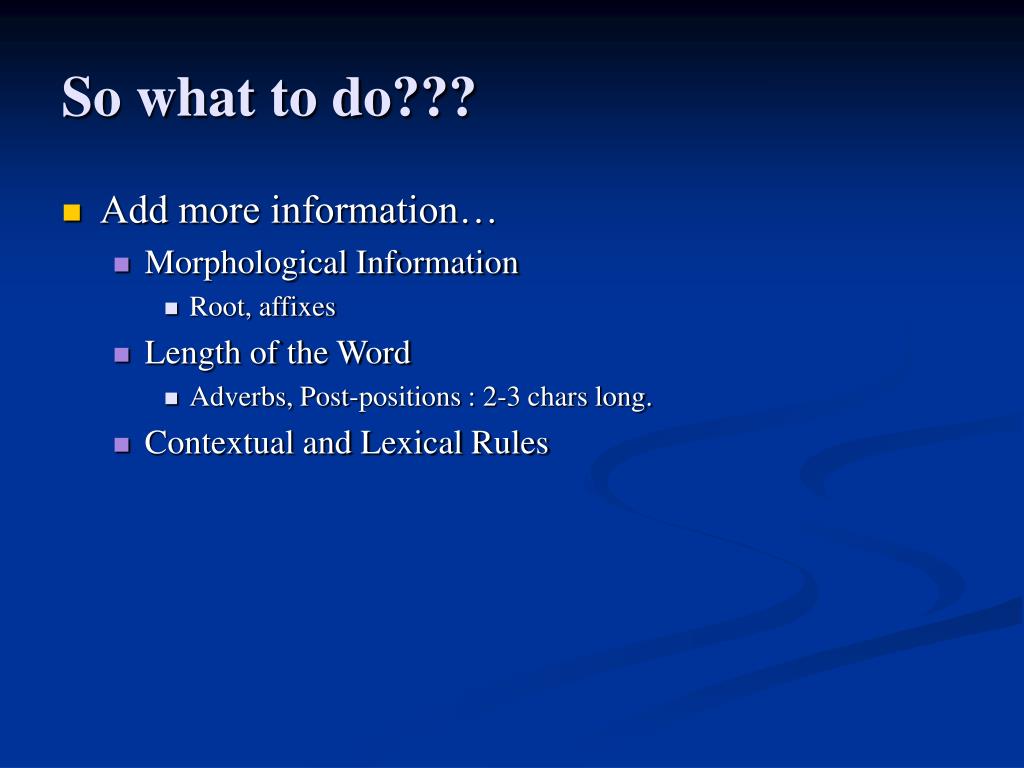 So what to do???

Add more information…
Morphological Information
Root, affixes
Length of the Word
Adverbs, Post-positions : 2-3 chars long.
Contextual and Lexical Rules